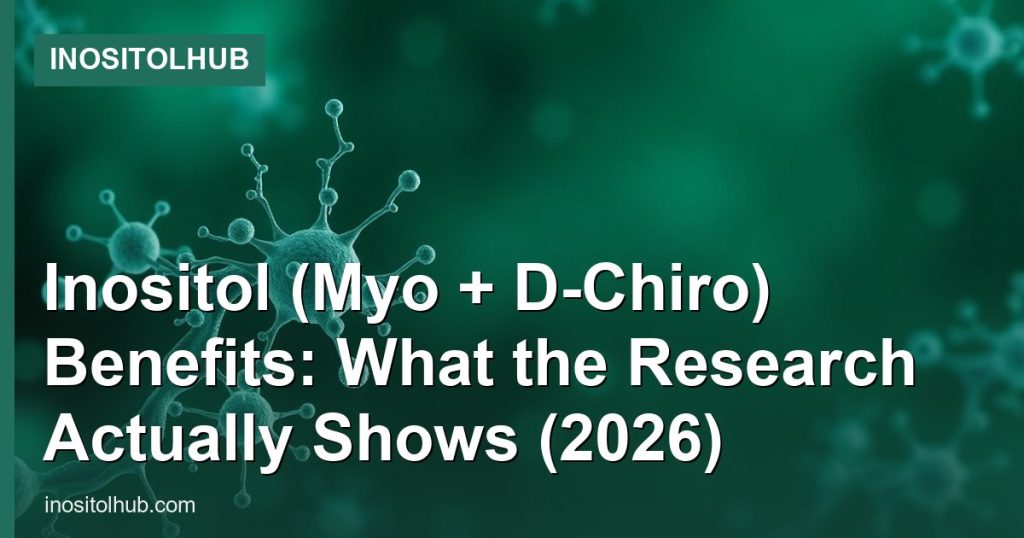 INOSITOLHUB

Inositol (Myo + D-Chiro) Benefits: What the Research Actually Shows (2026)

inositolhub.com